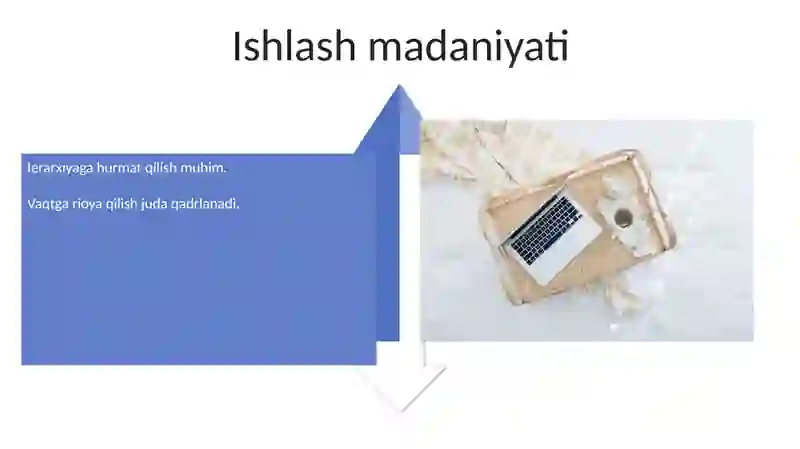 Ishlash madaniyati

Ierarxiyaga hurmat qilish muhim.

Vaqtga rioya qilish juda qadrlanadi.